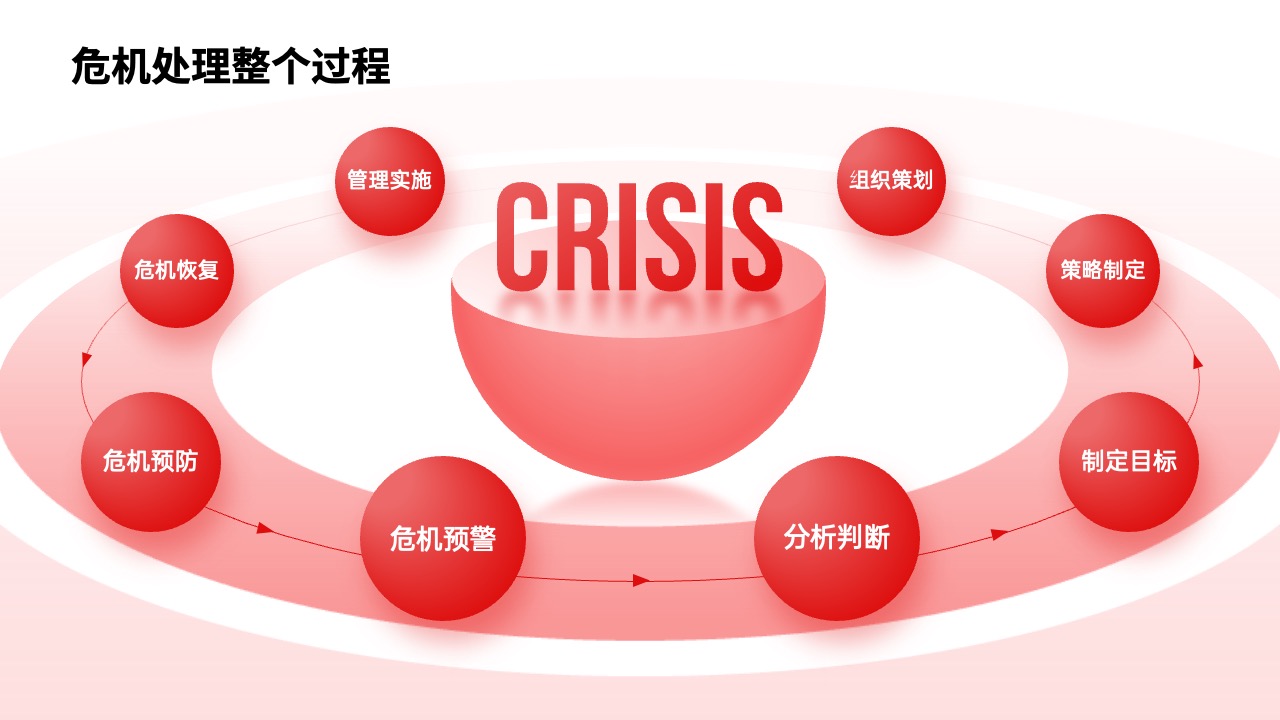 危机处理整个过程

CRISIS

危机预防

危机预警

分析判断

制定目标

策略制定

组织策划

管理实施

危机恢复